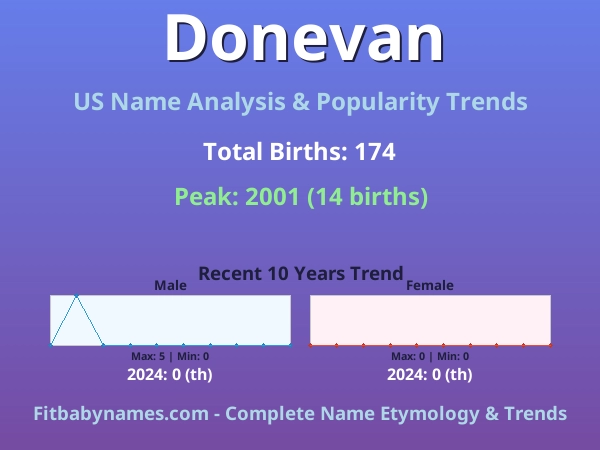 Donevan

US Name Analysis & Popularity Trends

Total Births: 174

Peak: 2001 (14 births)

Recent 10 Years Trend

Male

Max: 5 | Min: 0

2024: 0 (th)

Female

Max: 0 | Min: 0

2024: 0 (th)

Fitbabynames.com - Complete Name Etymology & Trends